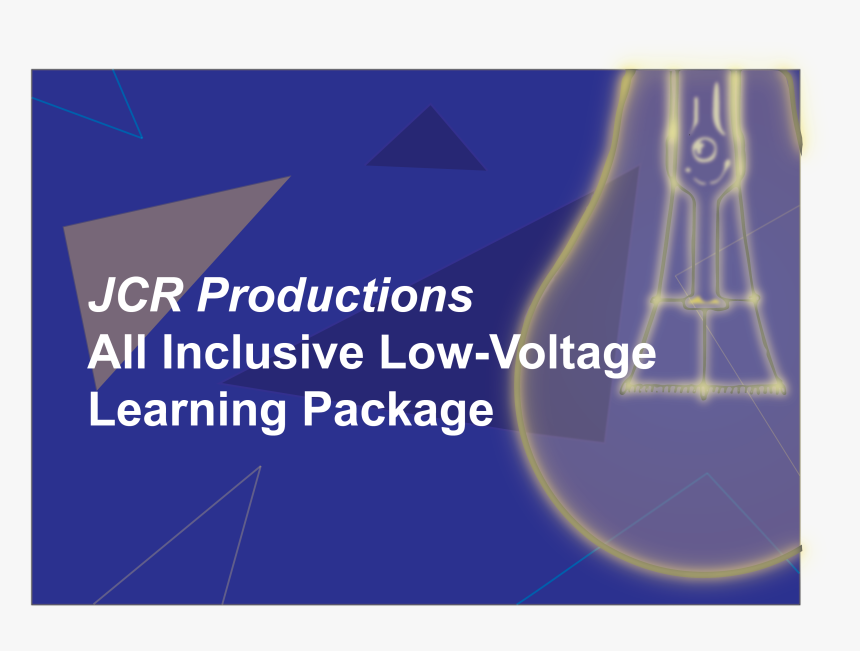 JCR Productions
All Inclusive Low-Voltage Learning Package